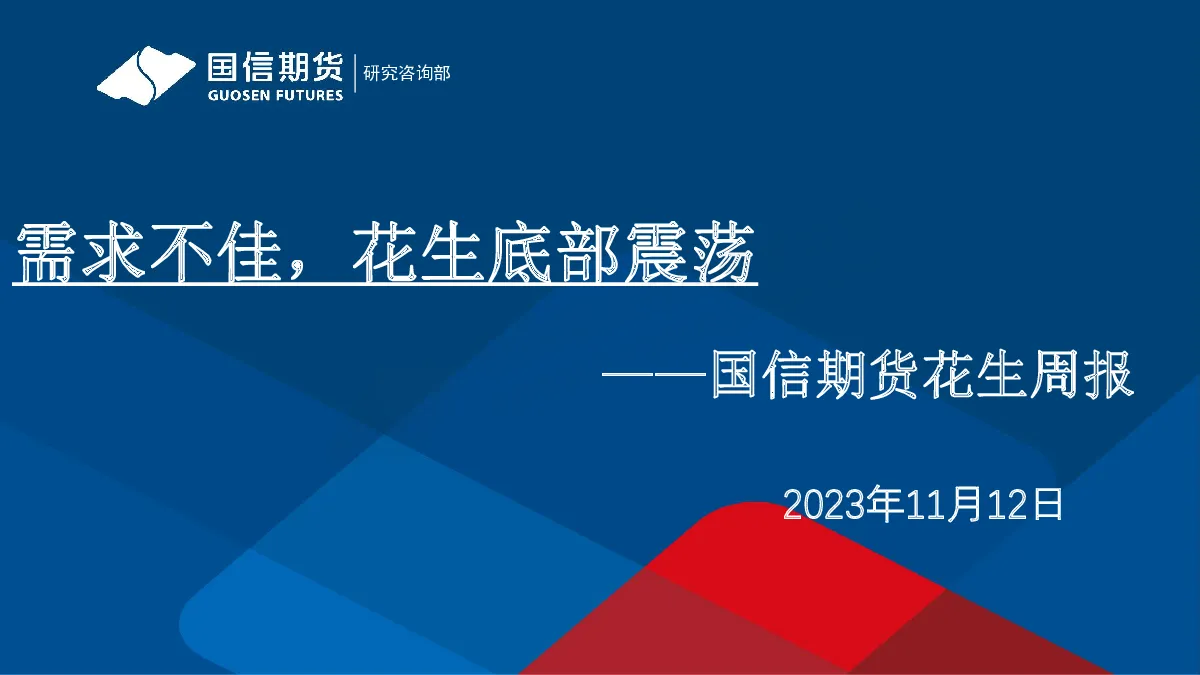 国信期货
GUOSEN FUTURES
研究咨询部

需求不佳，花生底部震荡

——国信期货花生周报

2023年11月12日